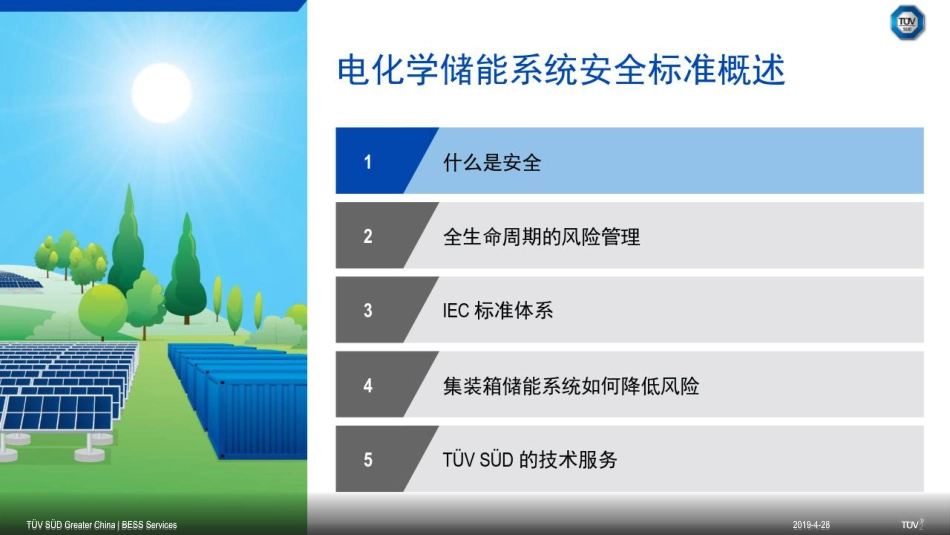 TÜV SÜD

电化学储能系统安全标准概述

1 什么是安全

2 全生命周期的风险管理

3 IEC 标准体系

4 集装箱储能系统如何降低风险

5 TÜV SÜD 的技术服务

TÜV SÜD Greater China | BESS Services

2019-4-28

TÜV